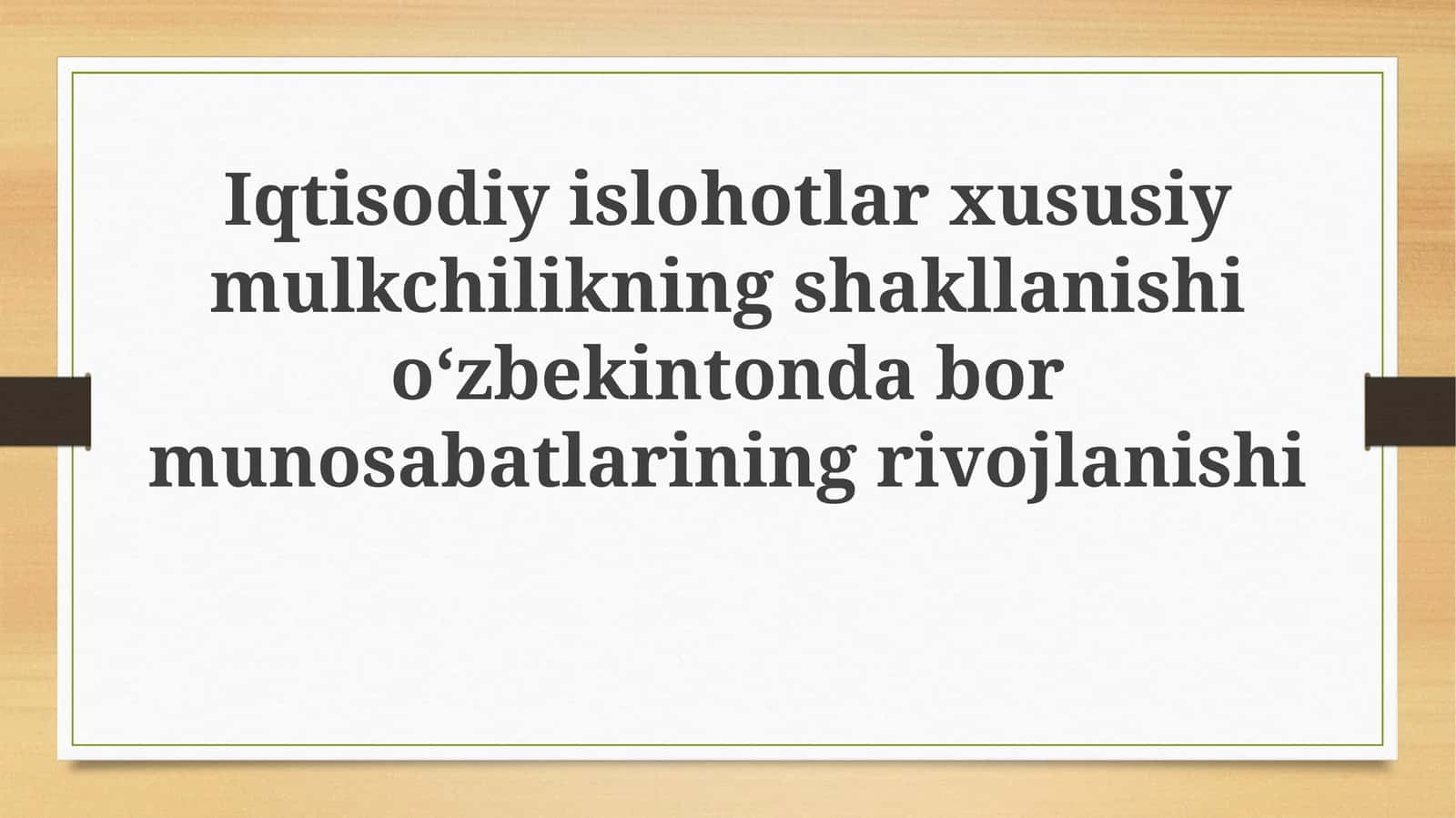 Iqtisodiy islohotlar xususiy mulkchilikning shakllanishi o‘zbekintonda bor munosabatlarining rivojlanishi